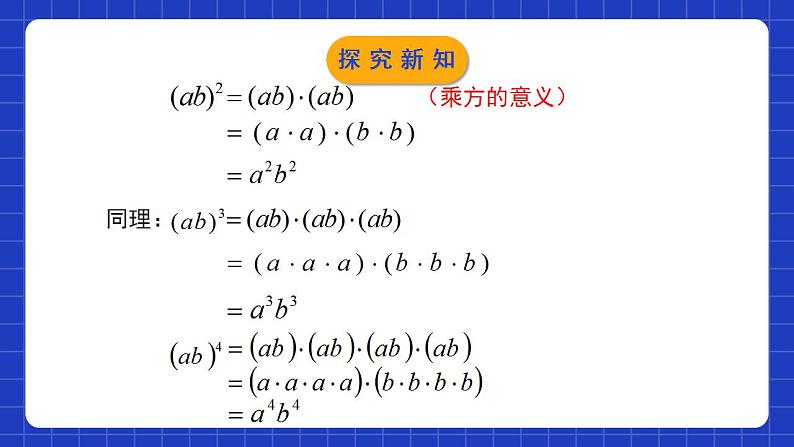 探究新知

$(ab)^2=(ab)\cdot(ab)$ （乘方的意义）

$=(a\cdot a)\cdot(b\cdot b)$

$=a^2b^2$

同理：$(ab)^3=(ab)\cdot(ab)\cdot(ab)$

$=(a\cdot a\cdot a)\cdot(b\cdot b\cdot b)$

$=a^3b^3$

$(ab)^4=(ab)\cdot(ab)\cdot(ab)\cdot(ab)$

$=(a\cdot a\cdot a\cdot a)\cdot(b\cdot b\cdot b\cdot b)$

$=a^4b^4$